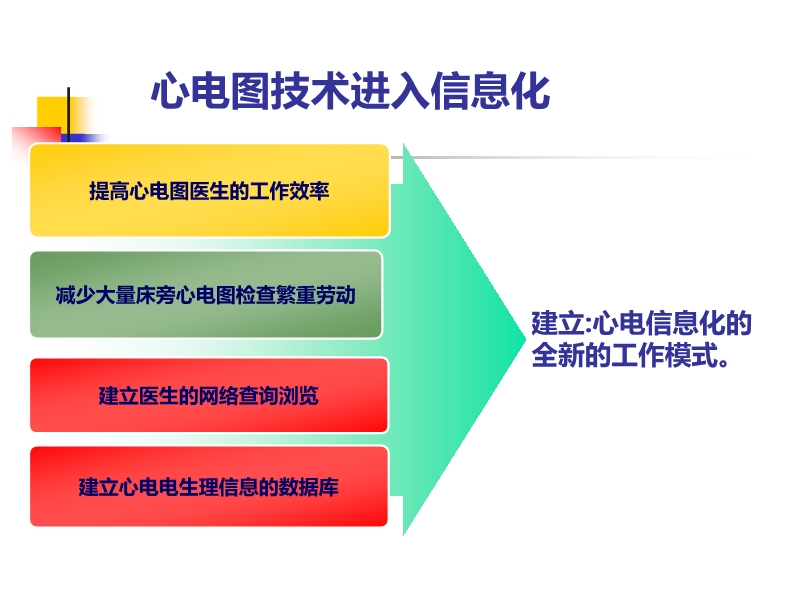 心电图技术进入信息化

提高心电图医生的工作效率

减少大量床旁心电图检查繁重劳动

建立医生的网络查询浏览

建立心电电生理信息的数据库

建立:心电信息化的全新的工作模式。